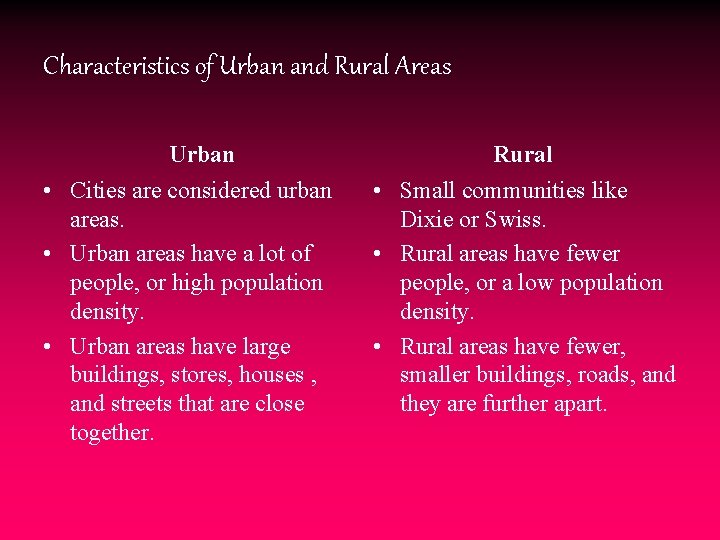 Characteristics of Urban and Rural Areas

Urban

• Cities are considered urban areas.
• Urban areas have a lot of people, or high population density.
• Urban areas have large buildings, stores, houses , and streets that are close together.

Rural

• Small communities like Dixie or Swiss.
• Rural areas have fewer people, or a low population density.
• Rural areas have fewer, smaller buildings, roads, and they are further apart.